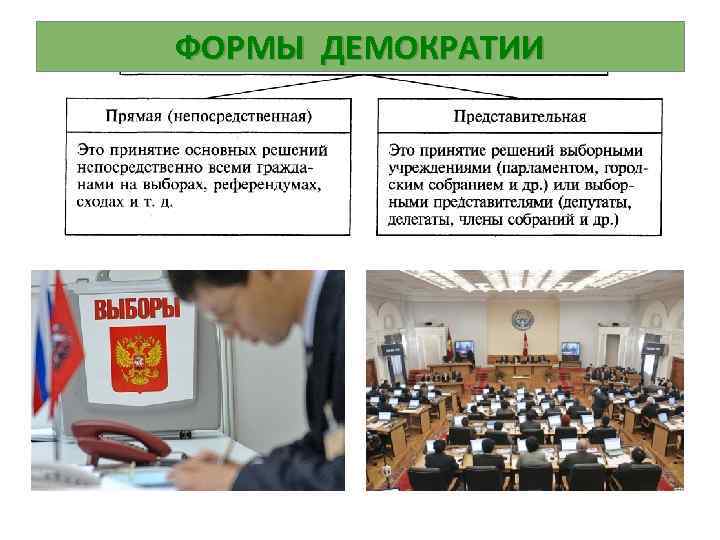 ФОРМЫ ДЕМОКРАТИИ

Прямая (непосредственная)

Это принятие основных решений непосредственно всеми гражданами на выборах, референдумах, сходах и т. д.

Представительная

Это принятие решений выборными учреждениями (парламентом, городским собранием и др.) или выборными представителями (депутаты, делегаты, члены собраний и др.)

ВЫБОРЫ